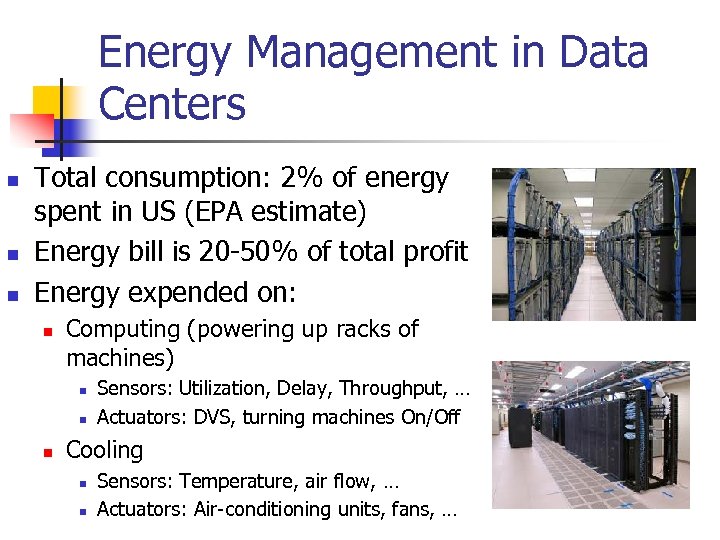 Energy Management in Data Centers

- Total consumption: 2% of energy spent in US (EPA estimate)
- Energy bill is 20-50% of total profit
- Energy expended on:
  - Computing (powering up racks of machines)
    - Sensors: Utilization, Delay, Throughput, …
    - Actuators: DVS, turning machines On/Off
  - Cooling
    - Sensors: Temperature, air flow, …
    - Actuators: Air-conditioning units, fans, …